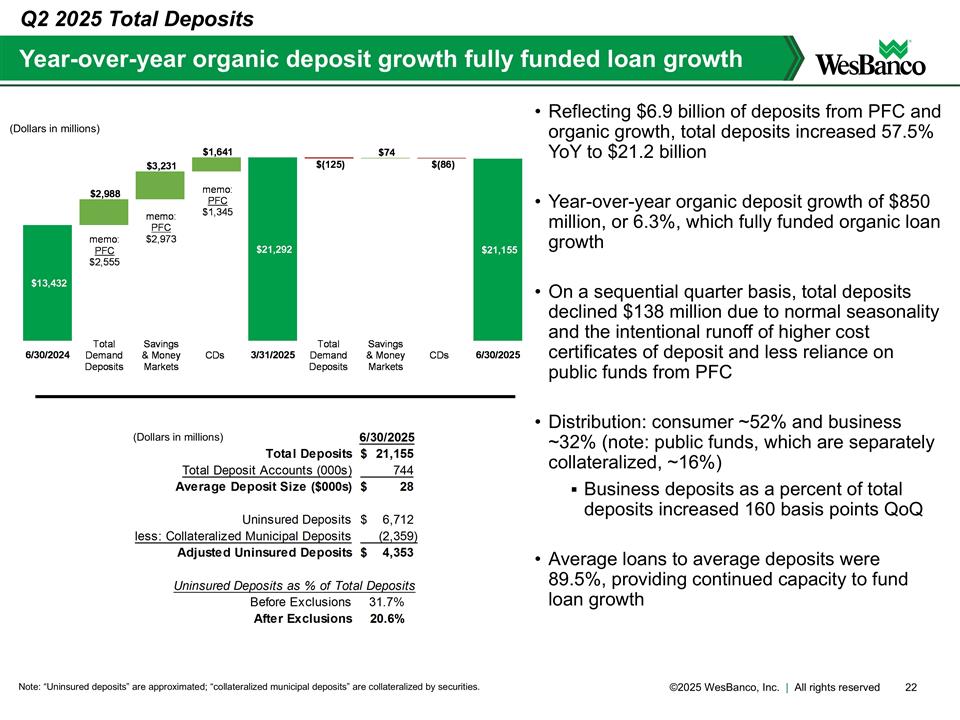 Q2 2025 Total Deposits

Year-over-year organic deposit growth fully funded loan growth

WesBanco

(Dollars in millions)

$13,432

$2,988

memo: PFC $2,555

$3,231

memo: PFC $2,973

$1,641

memo: PFC $1,345

$21,292

$(125)

$74

$(86)

$21,155

6/30/2024

Total Demand Deposits

Savings & Money Markets

CDs

3/31/2025

Total Demand Deposits

Savings & Money Markets

CDs

6/30/2025

| (Dollars in millions) | 6/30/2025 |
|---|---|
| Total Deposits | $ 21,155 |
| Total Deposit Accounts (000s) | 744 |
| Average Deposit Size ($000s) | $ 28 |
| Uninsured Deposits | $ 6,712 |
| less: Collateralized Municipal Deposits | (2,359) |
| Adjusted Uninsured Deposits | $ 4,353 |
| Uninsured Deposits as % of Total Deposits | |
| Before Exclusions | 31.7% |
| After Exclusions | 20.6% |

• Reflecting $6.9 billion of deposits from PFC and organic growth, total deposits increased 57.5% YoY to $21.2 billion

• Year-over-year organic deposit growth of $850 million, or 6.3%, which fully funded organic loan growth

• On a sequential quarter basis, total deposits declined $138 million due to normal seasonality and the intentional runoff of higher cost certificates of deposit and less reliance on public funds from PFC

• Distribution: consumer ~52% and business ~32% (note: public funds, which are separately collateralized, ~16%)

▪ Business deposits as a percent of total deposits increased 160 basis points QoQ

• Average loans to average deposits were 89.5%, providing continued capacity to fund loan growth

Note: "Uninsured deposits" are approximated; "collateralized municipal deposits" are collateralized by securities.

©2025 WesBanco, Inc. | All rights reserved 22